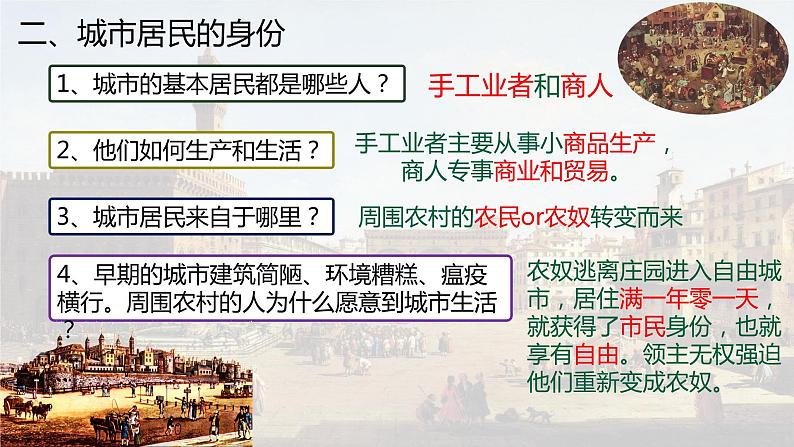 二、城市居民的身份

1、城市的基本居民都是哪些人？

手工业者和商人

2、他们如何生产和生活？

手工业者主要从事小商品生产，商人专事商业和贸易。

3、城市居民来自于哪里？

周围农村的农民or农奴转变而来

4、早期的城市建筑简陋、环境糟糕、瘟疫横行。周围农村的人为什么愿意到城市生活？

农奴逃离庄园进入自由城市，居住满一年零一天，就获得了市民身份，也就享有自由。领主无权强迫他们重新变成农奴。